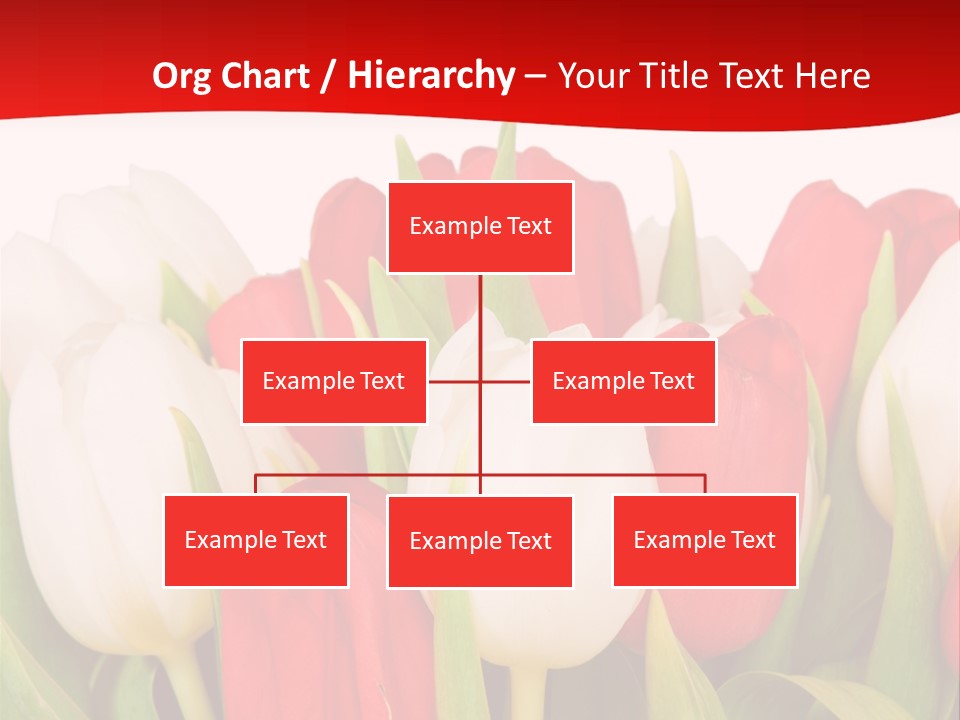 Org Chart / Hierarchy – Your Title Text Here

Example Text

Example Text

Example Text

Example Text

Example Text

Example Text